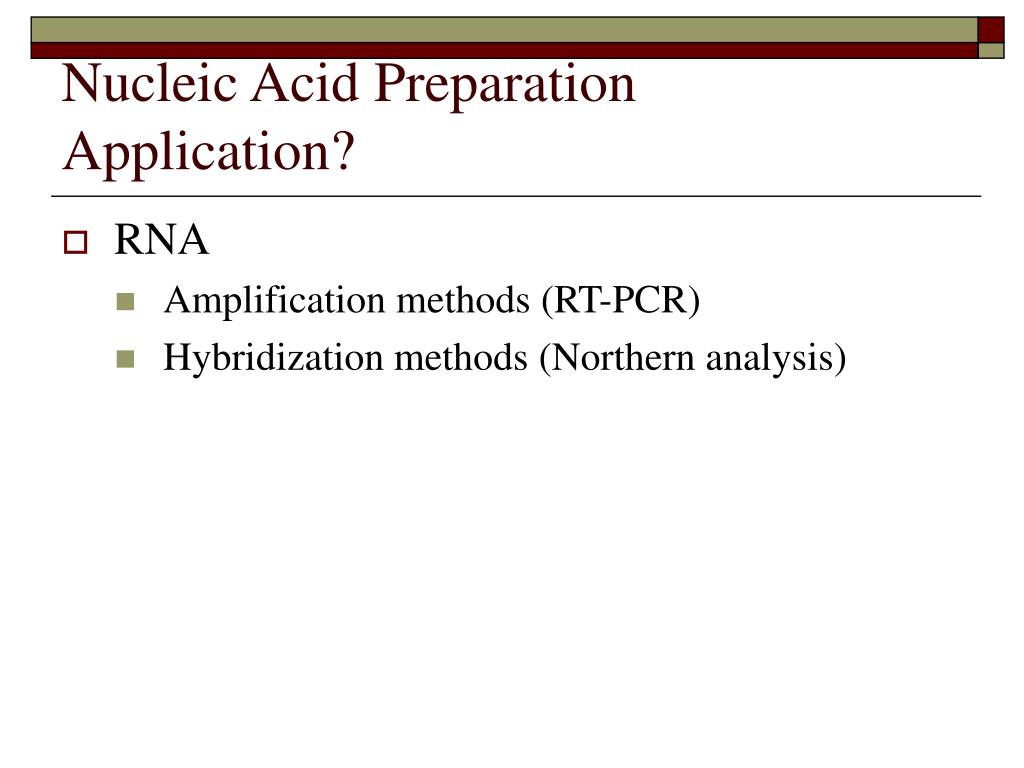 Nucleic Acid Preparation Application?

RNA

Amplification methods (RT-PCR)

Hybridization methods (Northern analysis)